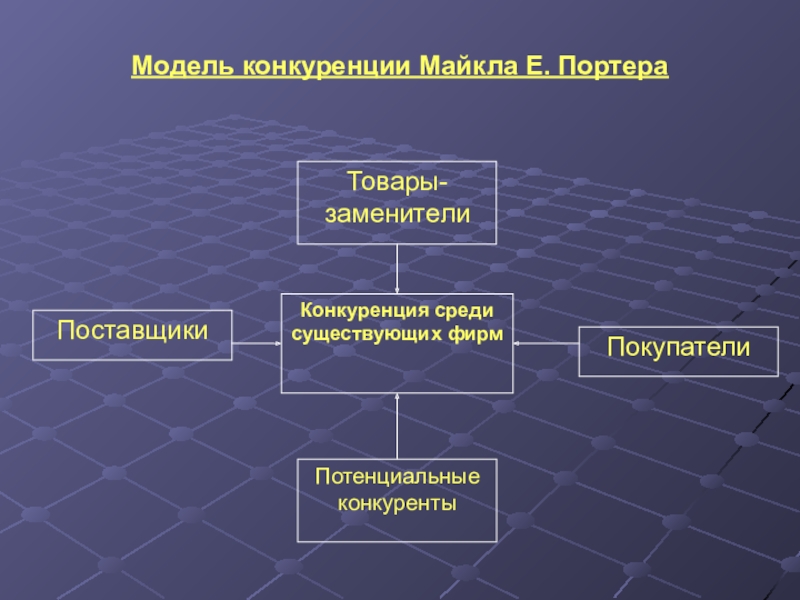 Модель конкуренции Майкла Е. Портера

Товары-заменители

Поставщики

Конкуренция среди существующих фирм

Покупатели

Потенциальные конкуренты